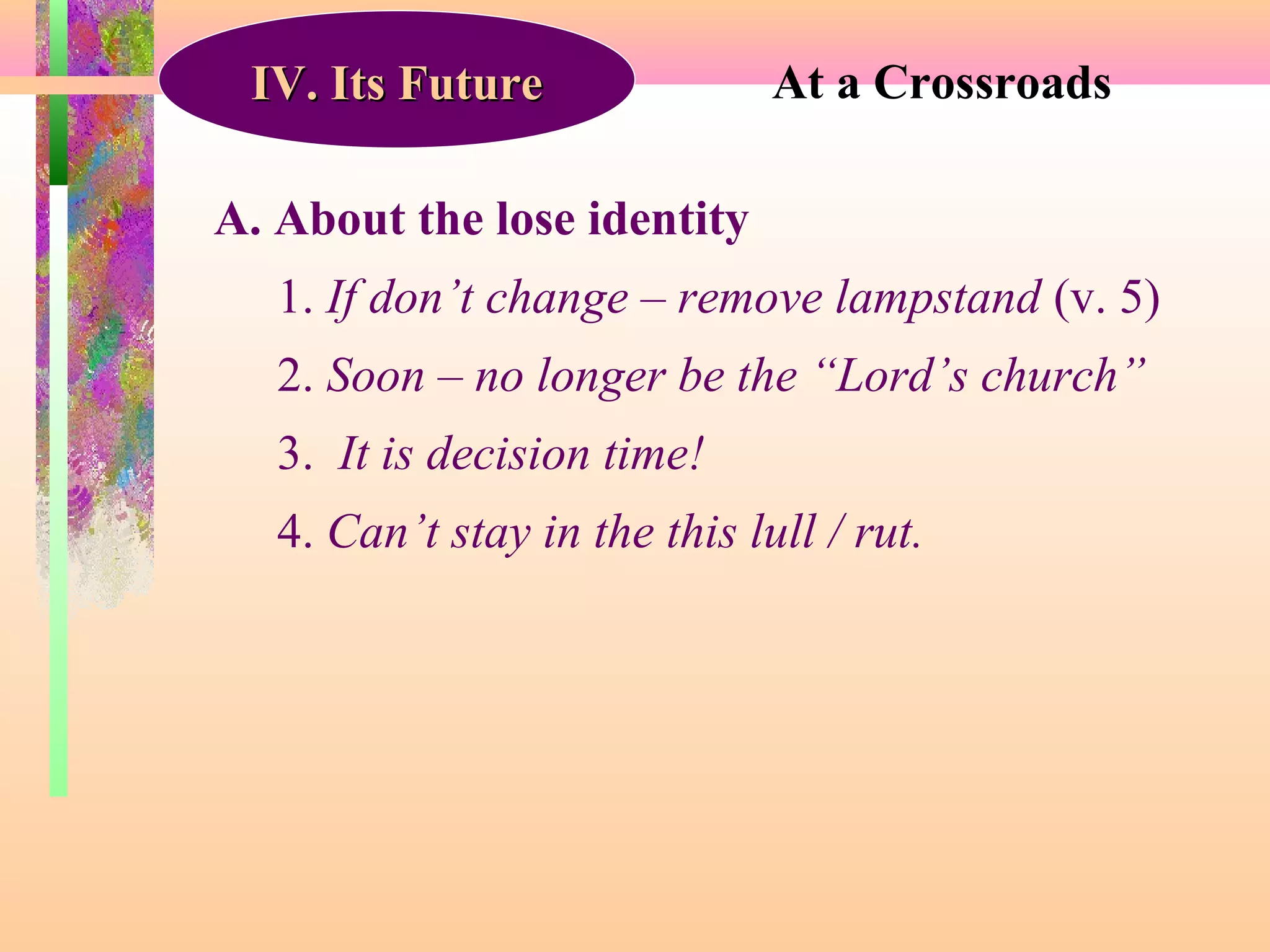 IV. Its Future

At a Crossroads

A. About the lose identity

1. If don’t change – remove lampstand (v. 5)

2. Soon – no longer be the “Lord’s church”

3. It is decision time!

4. Can’t stay in the this lull / rut.